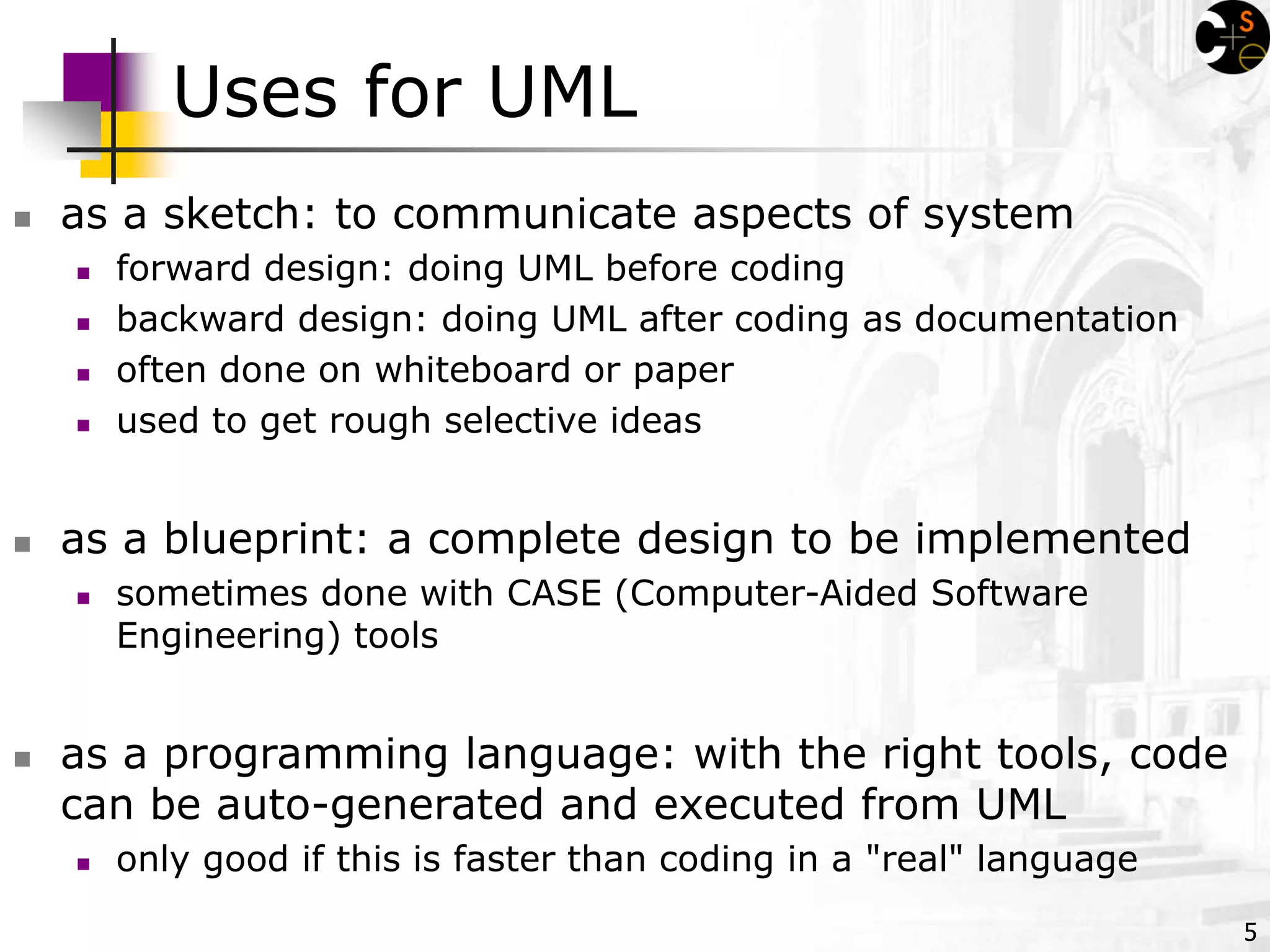 C+S
e

Uses for UML

- as a sketch: to communicate aspects of system
  - forward design: doing UML before coding
  - backward design: doing UML after coding as documentation
  - often done on whiteboard or paper
  - used to get rough selective ideas

- as a blueprint: a complete design to be implemented
  - sometimes done with CASE (Computer-Aided Software Engineering) tools

- as a programming language: with the right tools, code can be auto-generated and executed from UML
  - only good if this is faster than coding in a "real" language

5